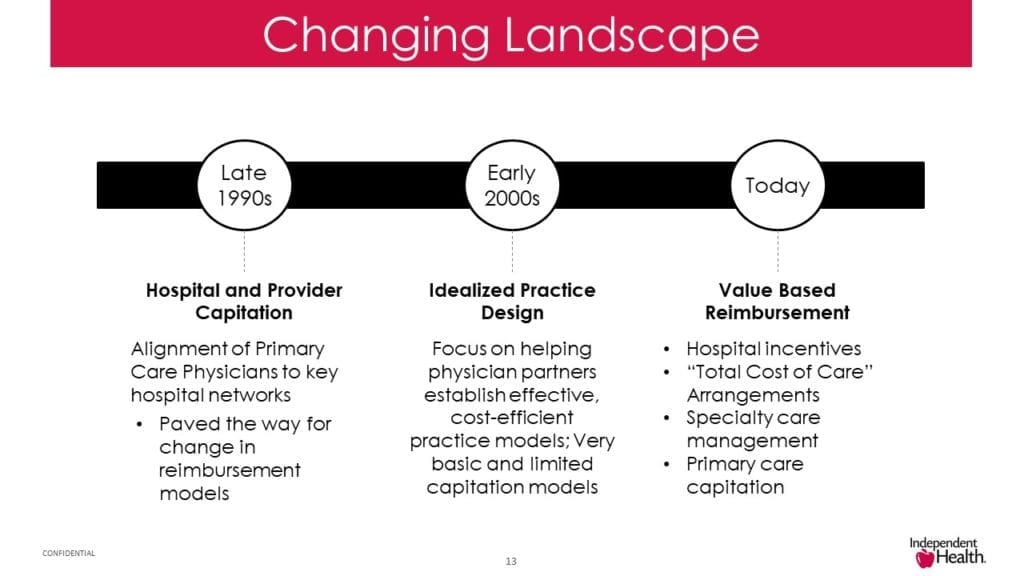 Changing Landscape

Late 1990s

Early 2000s

Today

Hospital and Provider Capitation

Alignment of Primary Care Physicians to key hospital networks

• Paved the way for change in reimbursement models

Idealized Practice Design

Focus on helping physician partners establish effective, cost-efficient practice models; Very basic and limited capitation models

Value Based Reimbursement

• Hospital incentives
• "Total Cost of Care" Arrangements
• Specialty care management
• Primary care capitation

CONFIDENTIAL

13

Independent Health.